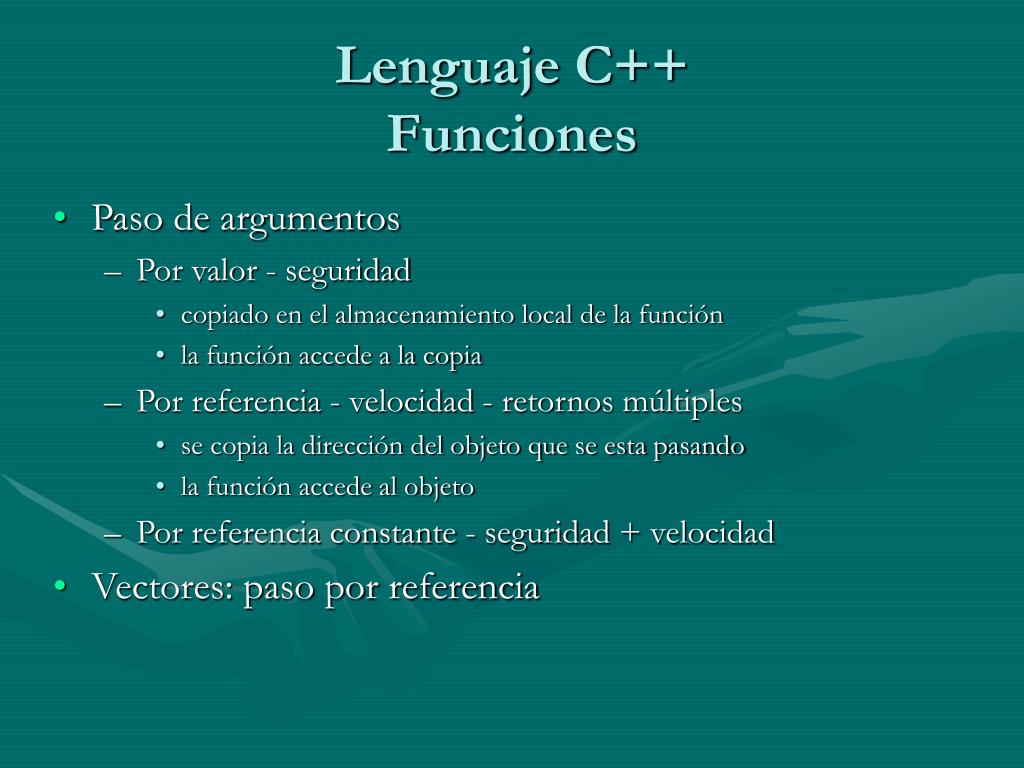 Lenguaje C++
Funciones

• Paso de argumentos
– Por valor - seguridad
• copiado en el almacenamiento local de la función
• la función accede a la copia
– Por referencia - velocidad - retornos múltiples
• se copia la dirección del objeto que se esta pasando
• la función accede al objeto
– Por referencia constante - seguridad + velocidad
• Vectores: paso por referencia